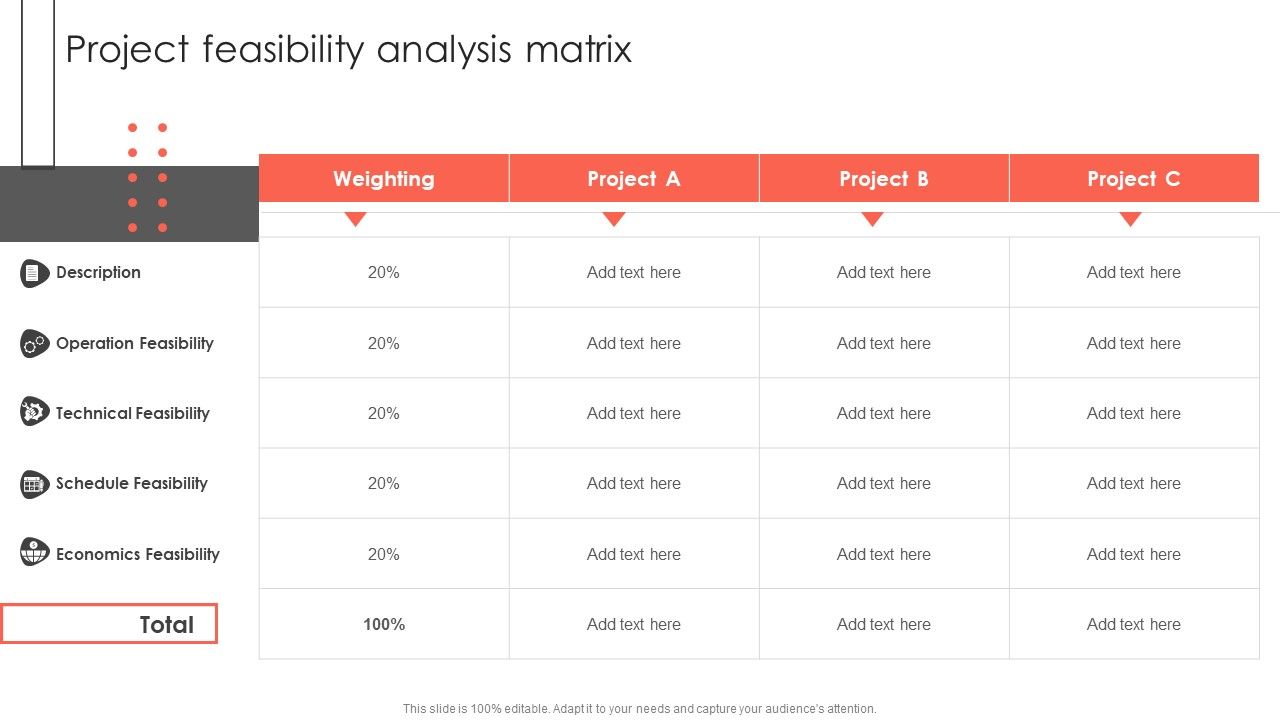 Project feasibility analysis matrix

| | Weighting | Project A | Project B | Project C |
|---|---|---|---|---|
| Description | 20% | Add text here | Add text here | Add text here |
| Operation Feasibility | 20% | Add text here | Add text here | Add text here |
| Technical Feasibility | 20% | Add text here | Add text here | Add text here |
| Schedule Feasibility | 20% | Add text here | Add text here | Add text here |
| Economics Feasibility | 20% | Add text here | Add text here | Add text here |
| Total | 100% | Add text here | Add text here | Add text here |

This slide is 100% editable. Adapt it to your needs and capture your audience's attention.